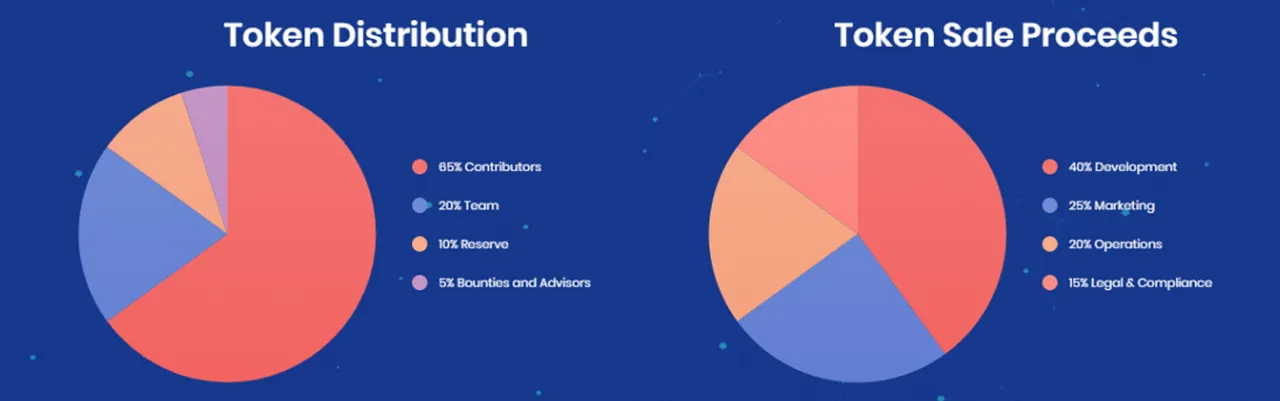 Token Distribution

65% Contributors
20% Team
10% Reserve
5% Bounties and Advisors

Token Sale Proceeds

40% Development
25% Marketing
20% Operations
15% Legal & Compliance